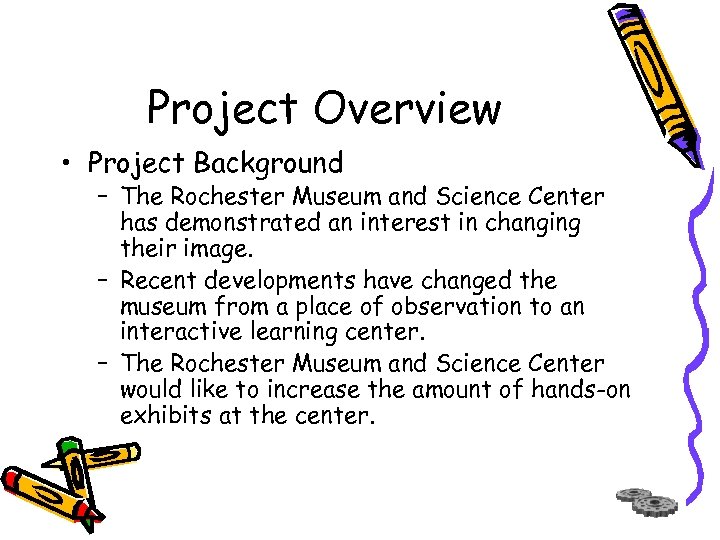 Project Overview

• Project Background

– The Rochester Museum and Science Center has demonstrated an interest in changing their image.

– Recent developments have changed the museum from a place of observation to an interactive learning center.

– The Rochester Museum and Science Center would like to increase the amount of hands-on exhibits at the center.